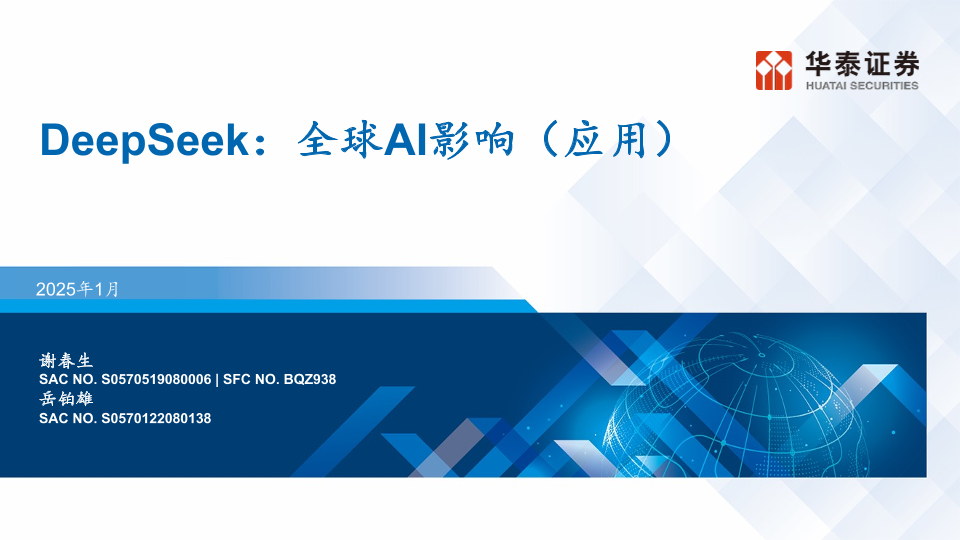 华泰证券
HUATAI SECURITIES

DeepSeek：全球AI影响（应用）

2025年1月

谢春生
SAC NO. S0570519080006 | SFC NO. BQZ938
岳铂雄
SAC NO. S0570122080138